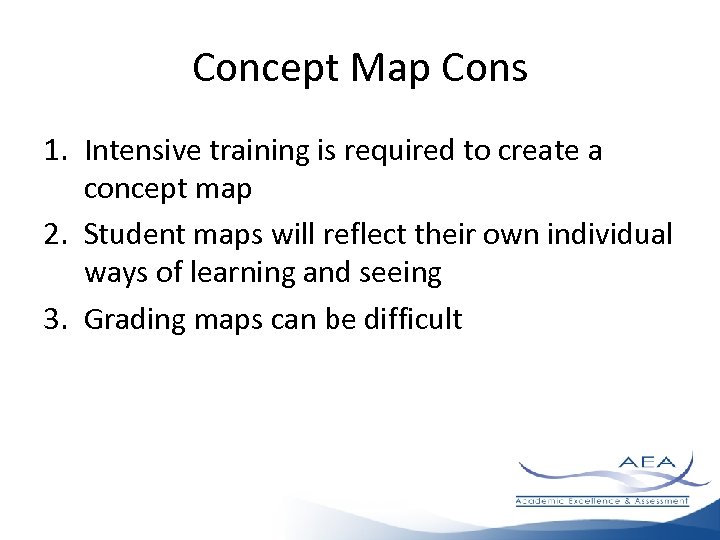 Concept Map Cons

1. Intensive training is required to create a concept map
2. Student maps will reflect their own individual ways of learning and seeing
3. Grading maps can be difficult

AEA
Academic Excellence & Assessment